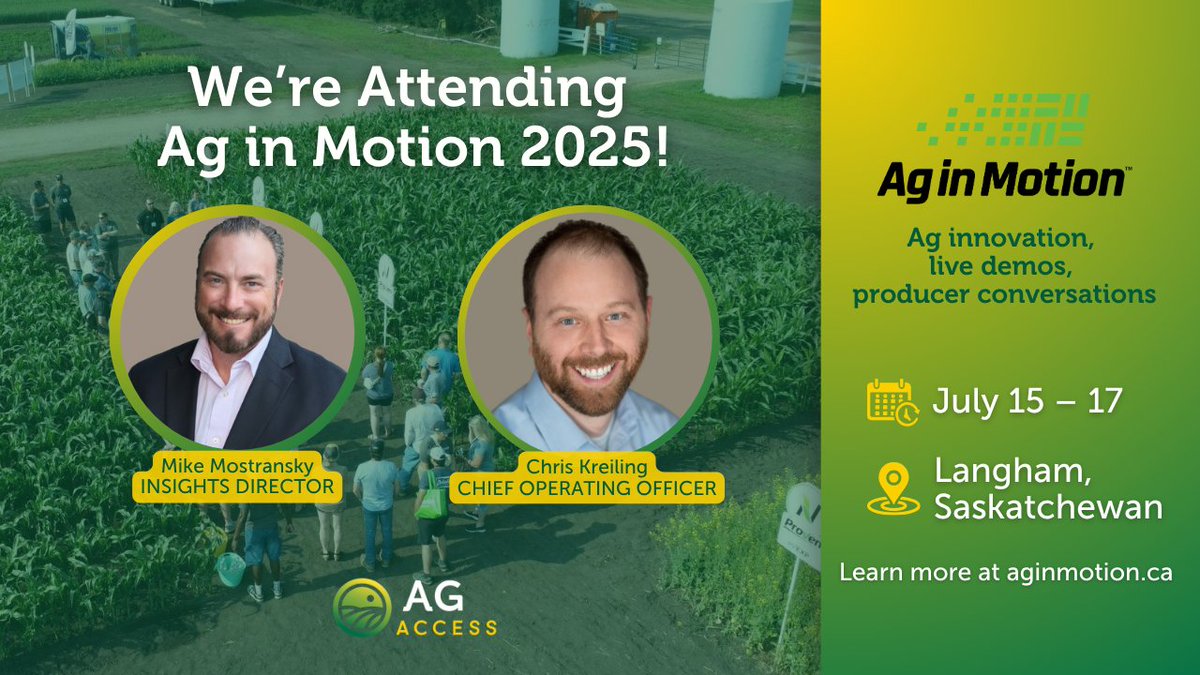 We're Attending Ag in Motion 2025!

Mike Mostransky
INSIGHTS DIRECTOR

Chris Kreiling
CHIEF OPERATING OFFICER

AG ACCESS

Ag in Motion™

Ag innovation, live demos, producer conversations

July 15 – 17

Langham, Saskatchewan

Learn more at aginmotion.ca